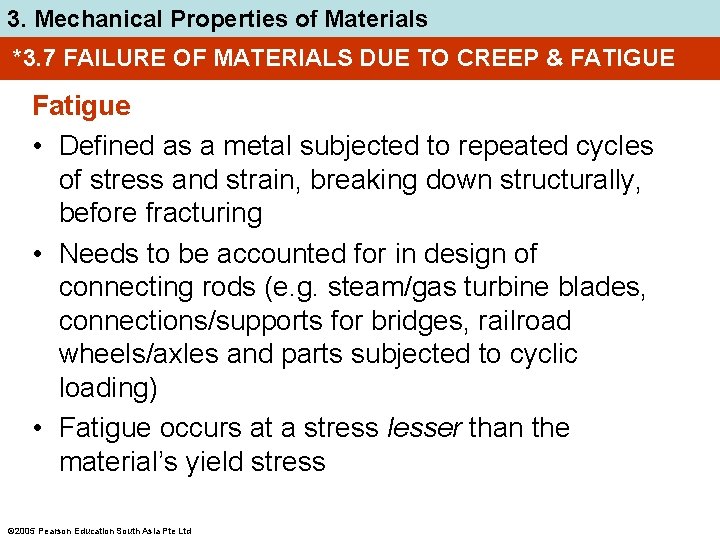 3. Mechanical Properties of Materials

*3.7 FAILURE OF MATERIALS DUE TO CREEP & FATIGUE

Fatigue

• Defined as a metal subjected to repeated cycles of stress and strain, breaking down structurally, before fracturing

• Needs to be accounted for in design of connecting rods (e.g. steam/gas turbine blades, connections/supports for bridges, railroad wheels/axles and parts subjected to cyclic loading)

• Fatigue occurs at a stress lesser than the material's yield stress

©2005 Pearson Education South Asia Pte Ltd